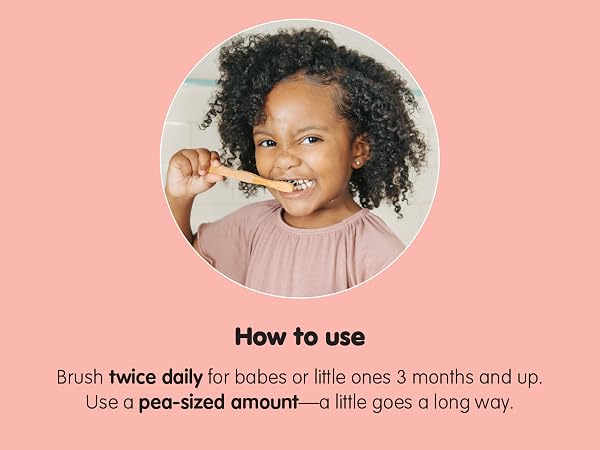 How to use

Brush twice daily for babes or little ones 3 months and up. Use a pea-sized amount—a little goes a long way.